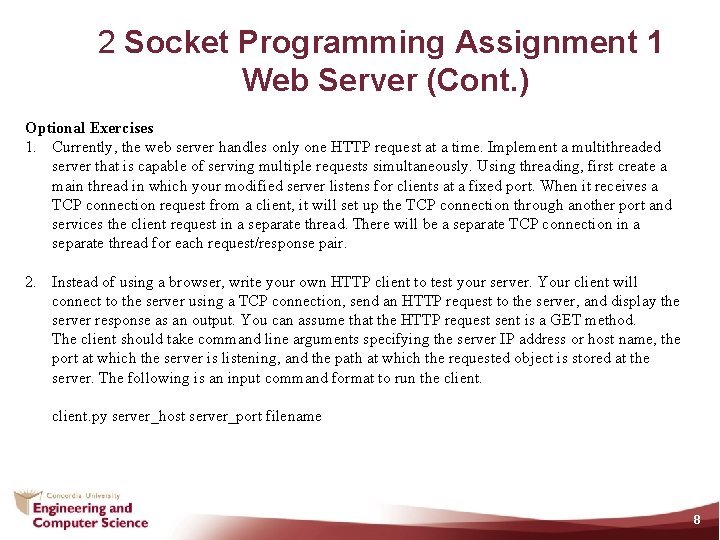 2 Socket Programming Assignment 1 Web Server (Cont.)

Optional Exercises

1. Currently, the web server handles only one HTTP request at a time. Implement a multithreaded server that is capable of serving multiple requests simultaneously. Using threading, first create a main thread in which your modified server listens for clients at a fixed port. When it receives a TCP connection request from a client, it will set up the TCP connection through another port and services the client request in a separate thread. There will be a separate TCP connection in a separate thread for each request/response pair.

2. Instead of using a browser, write your own HTTP client to test your server. Your client will connect to the server using a TCP connection, send an HTTP request to the server, and display the server response as an output. You can assume that the HTTP request sent is a GET method.
The client should take command line arguments specifying the server IP address or host name, the port at which the server is listening, and the path at which the requested object is stored at the server. The following is an input command format to run the client.

client.py server_host server_port filename

Concordia University
Engineering and Computer Science

8